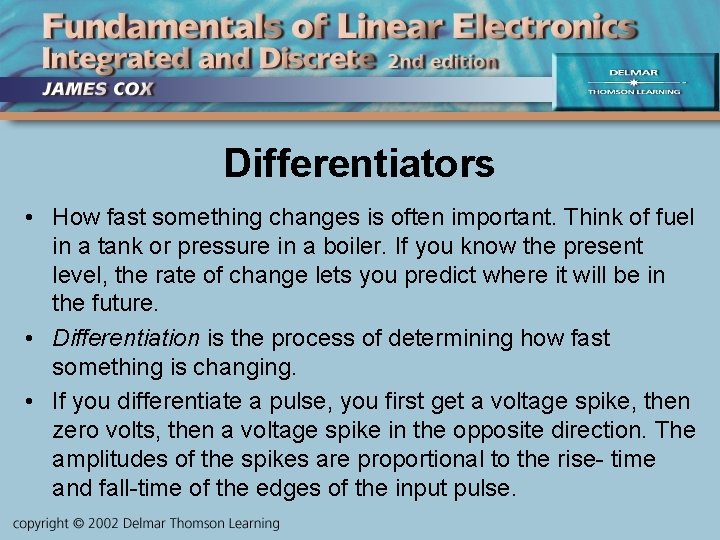 Fundamentals of Linear Electronics
Integrated and Discrete 2nd edition
JAMES COX

DELMAR
THOMSON LEARNING

Differentiators

• How fast something changes is often important. Think of fuel in a tank or pressure in a boiler. If you know the present level, the rate of change lets you predict where it will be in the future.

• Differentiation is the process of determining how fast something is changing.

• If you differentiate a pulse, you first get a voltage spike, then zero volts, then a voltage spike in the opposite direction. The amplitudes of the spikes are proportional to the rise- time and fall-time of the edges of the input pulse.

copyright © 2002 Delmar Thomson Learning